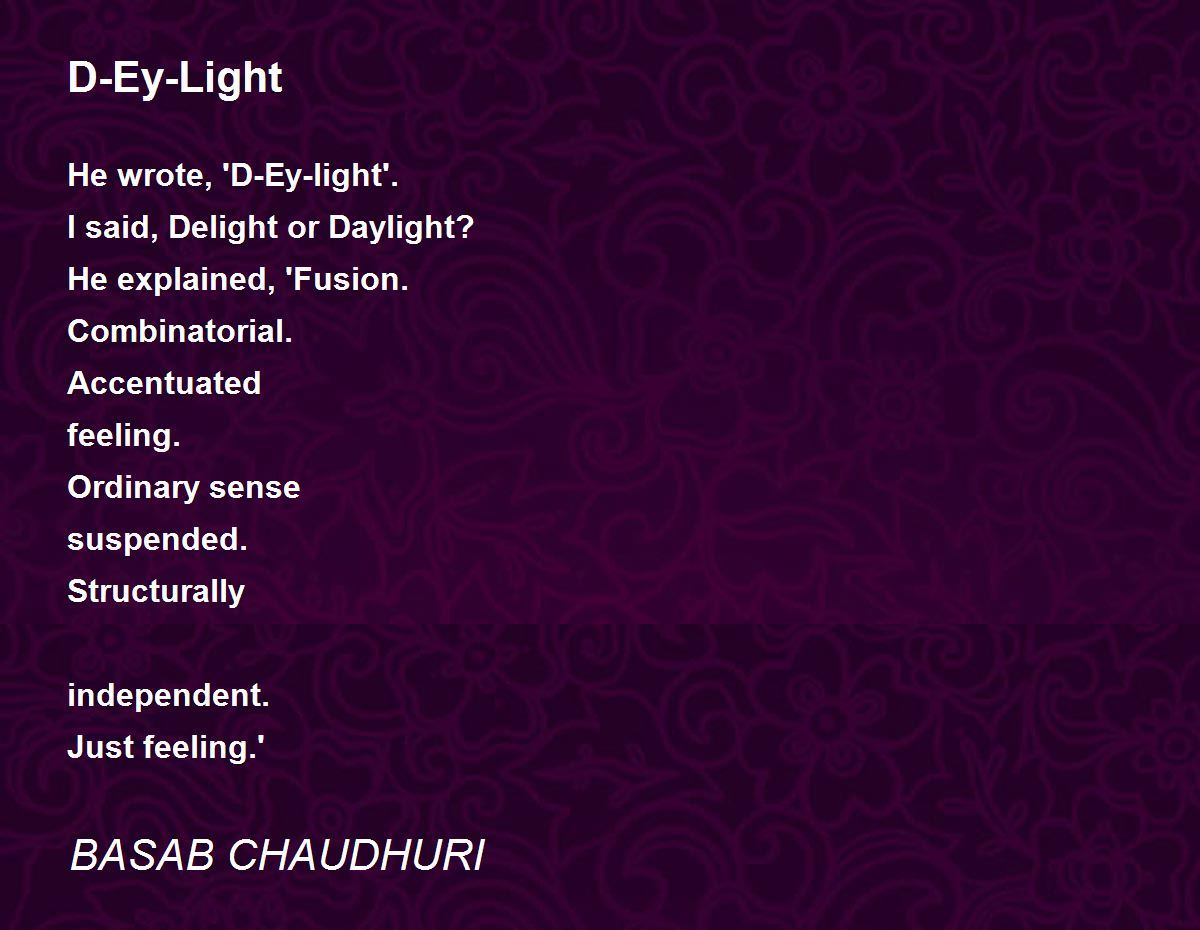 D-Ey-Light

He wrote, 'D-Ey-light'.
I said, Delight or Daylight?
He explained, 'Fusion.
Combinatorial.
Accentuated
feeling.
Ordinary sense
suspended.
Structurally

independent.
Just feeling.'

BASAB CHAUDHURI